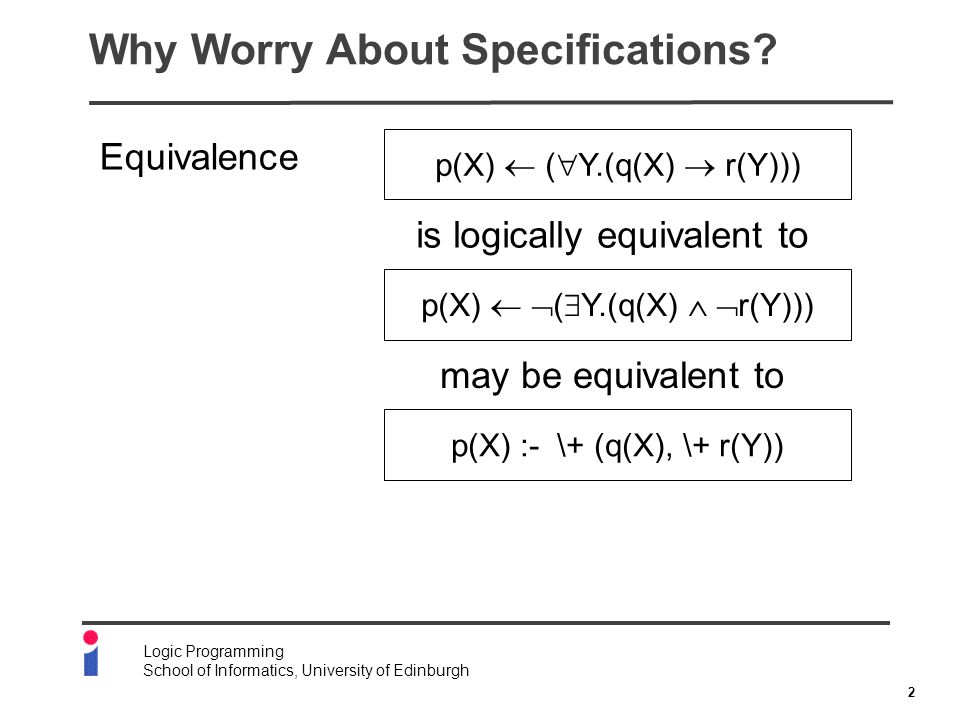 Why Worry About Specifications?

Equivalence

$p(X) \leftarrow (\forall Y.(q(X) \rightarrow r(Y)))$

is logically equivalent to

$p(X) \leftarrow \neg(\exists Y.(q(X) \wedge \neg r(Y)))$

may be equivalent to

p(X) :- \+ (q(X), \+ r(Y))

Logic Programming
School of Informatics, University of Edinburgh

2